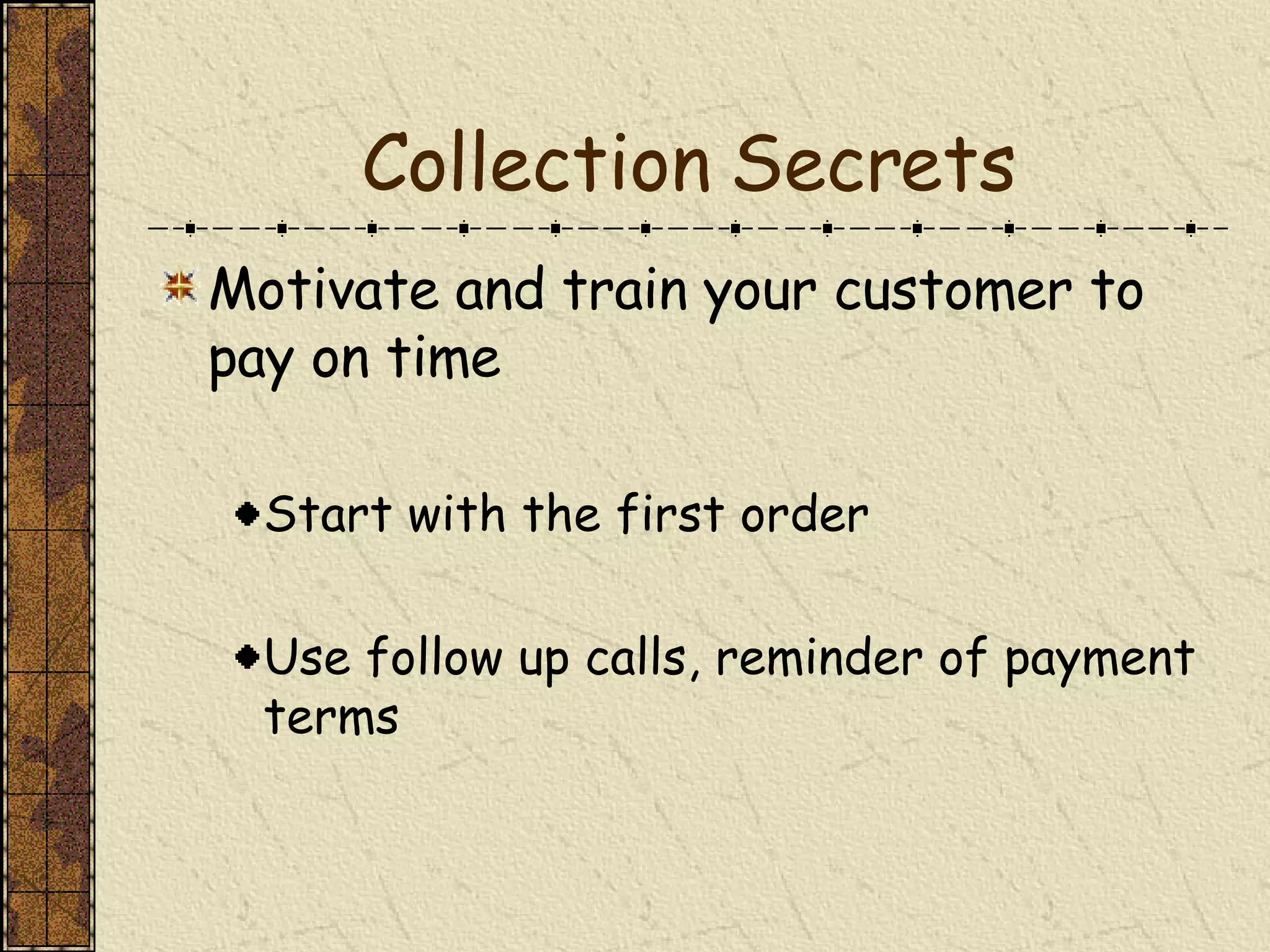 Collection Secrets

Motivate and train your customer to pay on time

Start with the first order

Use follow up calls, reminder of payment terms